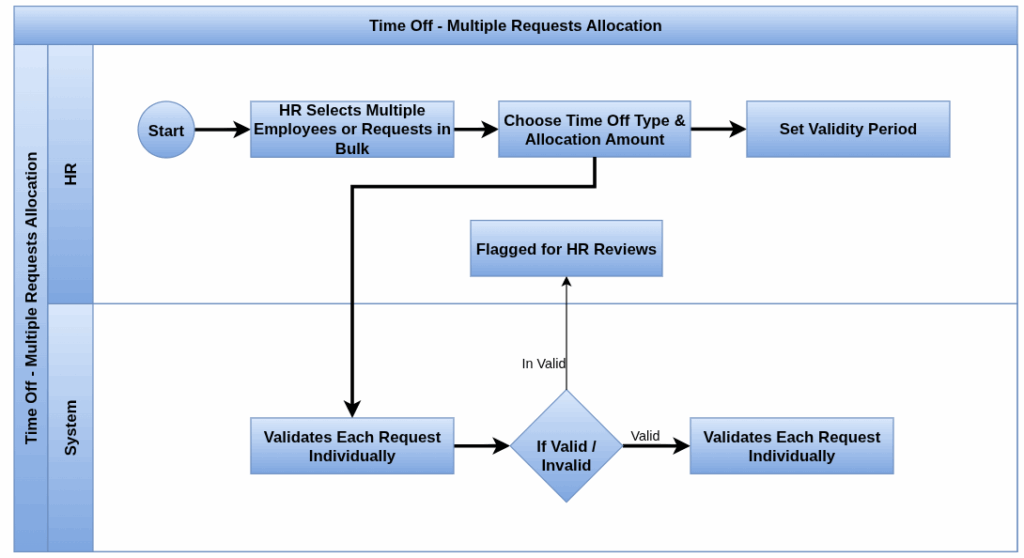 Time Off - Multiple Requests Allocation

Time Off - Multiple Requests Allocation

HR

Start

HR Selects Multiple Employees or Requests in Bulk

Choose Time Off Type & Allocation Amount

Set Validity Period

Flagged for HR Reviews

System

In Valid

Validates Each Request Individually

If Valid / Invalid

Valid

Validates Each Request Individually